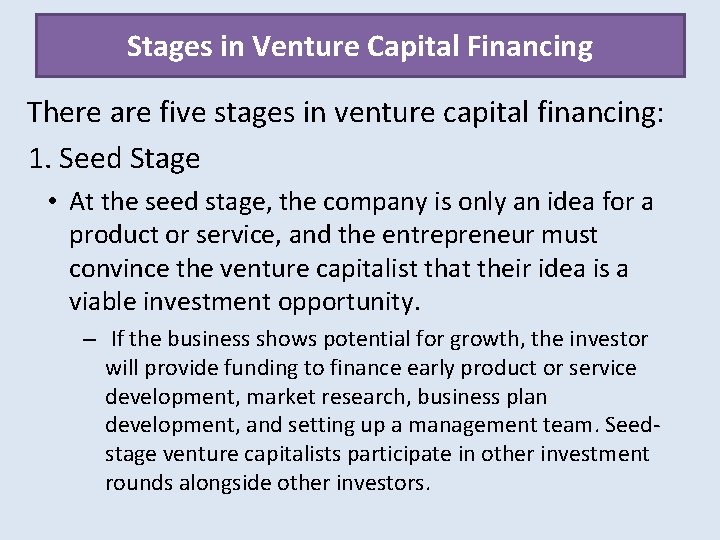 Stages in Venture Capital Financing

There are five stages in venture capital financing:

1. Seed Stage

• At the seed stage, the company is only an idea for a product or service, and the entrepreneur must convince the venture capitalist that their idea is a viable investment opportunity.

– If the business shows potential for growth, the investor will provide funding to finance early product or service development, market research, business plan development, and setting up a management team. Seed-stage venture capitalists participate in other investment rounds alongside other investors.